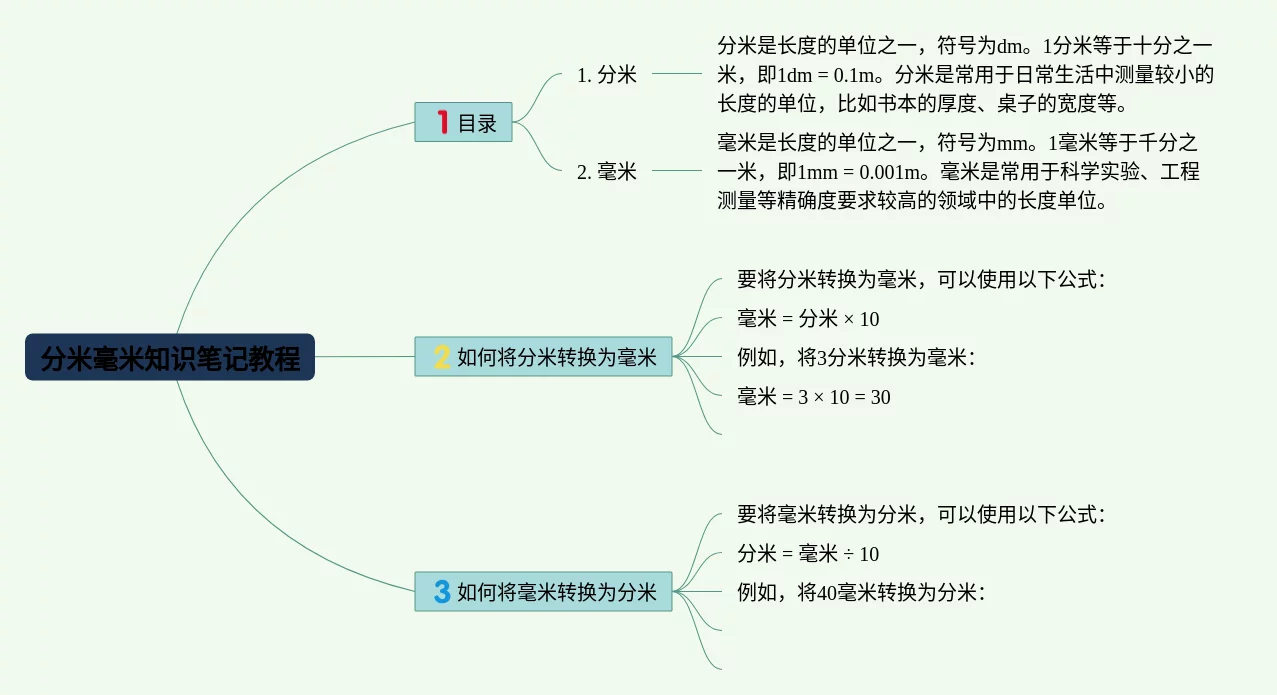 分米毫米知识笔记教程

1 目录

1. 分米

分米是长度的单位之一，符号为dm。1分米等于十分之一米，即1dm = 0.1m。分米是常用于日常生活中测量较小的长度的单位，比如书本的厚度、桌子的宽度等。

2. 毫米

毫米是长度的单位之一，符号为mm。1毫米等于千分之一米，即1mm = 0.001m。毫米是常用于科学实验、工程测量等精确度要求较高的领域中的长度单位。

2 如何将分米转换为毫米

要将分米转换为毫米，可以使用以下公式：

毫米 = 分米 × 10

例如，将3分米转换为毫米：

毫米 = 3 × 10 = 30

3 如何将毫米转换为分米

要将毫米转换为分米，可以使用以下公式：

分米 = 毫米 ÷ 10

例如，将40毫米转换为分米：